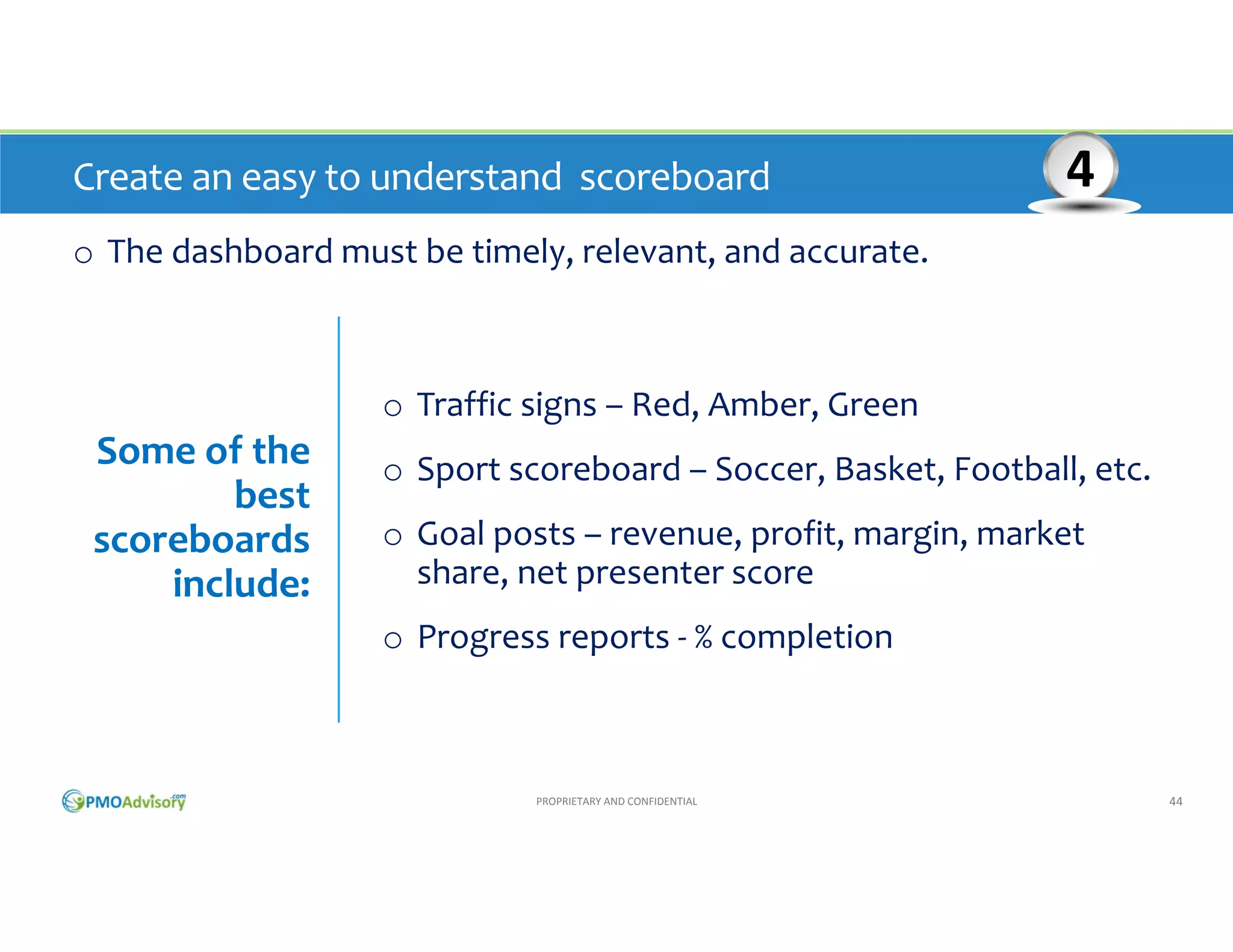 Create an easy to understand scoreboard

4

o The dashboard must be timely, relevant, and accurate.

Some of the best scoreboards include:

o Traffic signs – Red, Amber, Green

o Sport scoreboard – Soccer, Basket, Football, etc.

o Goal posts – revenue, profit, margin, market share, net presenter score

o Progress reports - % completion

PMOAdvisory.com

PROPRIETARY AND CONFIDENTIAL

44